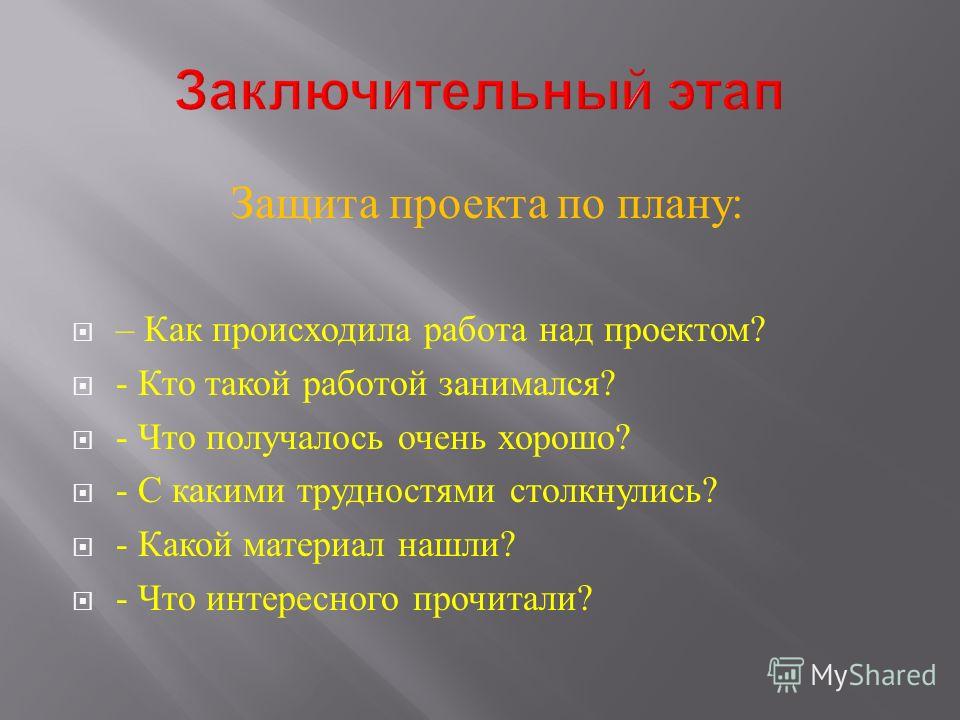 Заключительный этап

Защита проекта по плану:

– Как происходила работа над проектом?
- Кто такой работой занимался?
- Что получалось очень хорошо?
- С какими трудностями столкнулись?
- Какой материал нашли?
- Что интересного прочитали?

MyShared